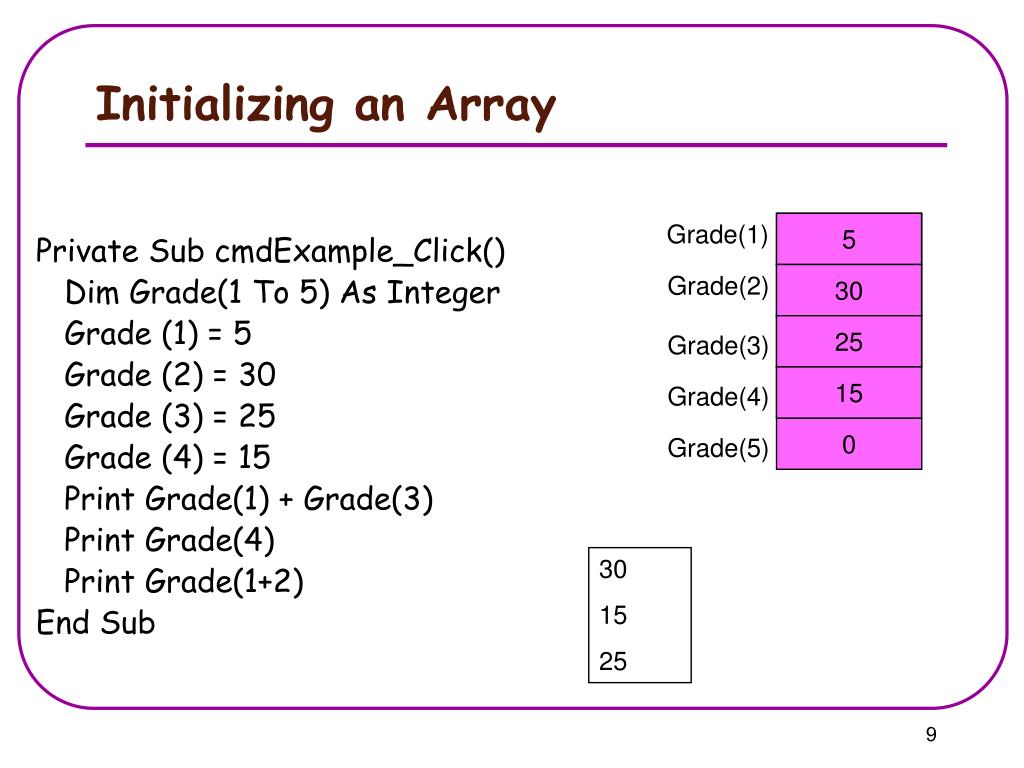 Initializing an Array

Private Sub cmdExample_Click()
Dim Grade(1 To 5) As Integer
Grade (1) = 5
Grade (2) = 30
Grade (3) = 25
Grade (4) = 15
Print Grade(1) + Grade(3)
Print Grade(4)
Print Grade(1+2)
End Sub

| Grade(1) | 5 |
|---|---|
| Grade(2) | 30 |
| Grade(3) | 25 |
| Grade(4) | 15 |
| Grade(5) | 0 |

30
15
25

9